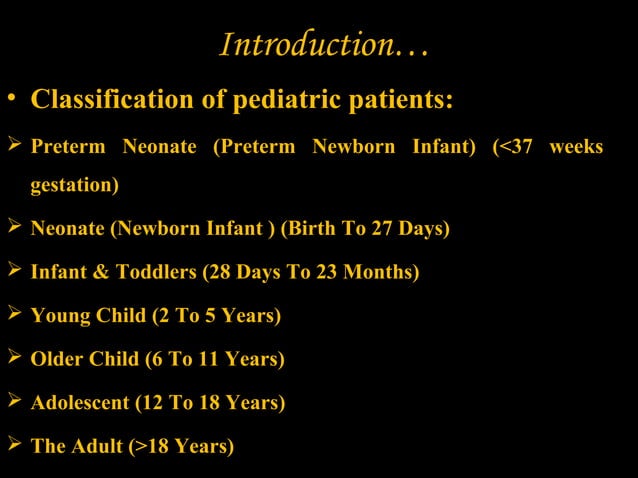 Introduction…

• Classification of pediatric patients:

➢ Preterm Neonate (Preterm Newborn Infant) (<37 weeks gestation)

➢ Neonate (Newborn Infant ) (Birth To 27 Days)

➢ Infant & Toddlers (28 Days To 23 Months)

➢ Young Child (2 To 5 Years)

➢ Older Child (6 To 11 Years)

➢ Adolescent (12 To 18 Years)

➢ The Adult (>18 Years)